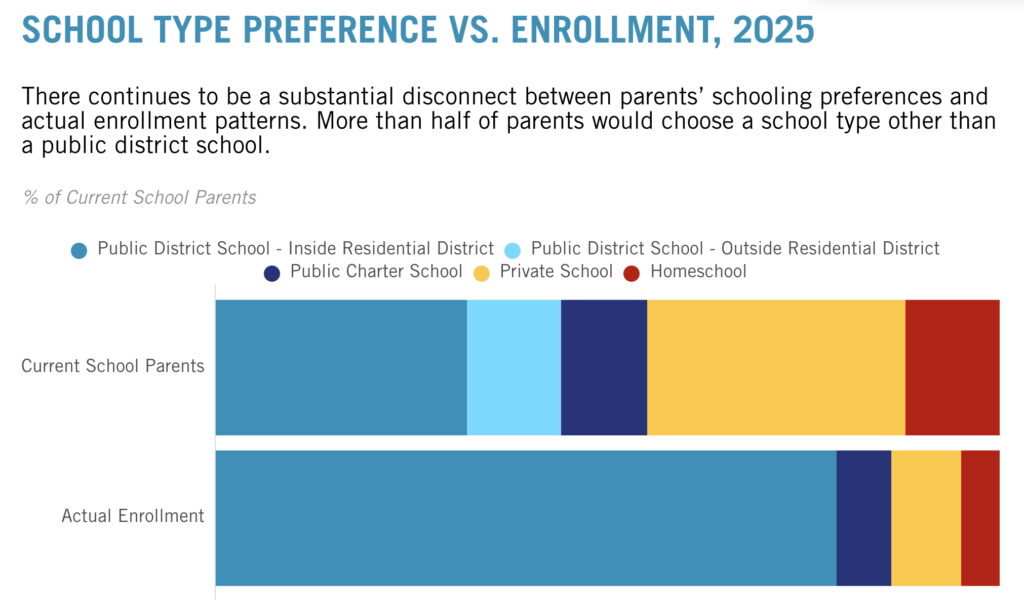 SCHOOL TYPE PREFERENCE VS. ENROLLMENT, 2025

There continues to be a substantial disconnect between parents' schooling preferences and actual enrollment patterns. More than half of parents would choose a school type other than a public district school.

% of Current School Parents

Public District School - Inside Residential District
Public District School - Outside Residential District
Public Charter School
Private School
Homeschool

Current School Parents

Actual Enrollment